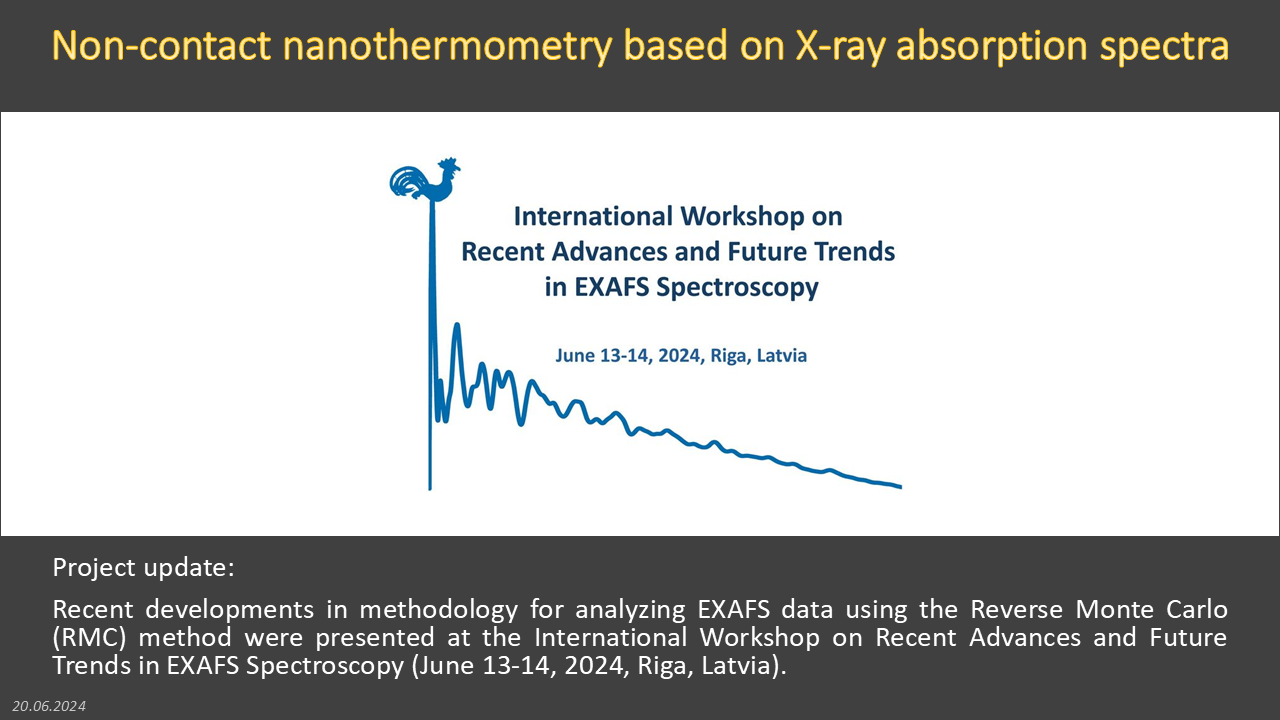 Non-contact nanothermometry based on X-ray absorption spectra

International Workshop on Recent Advances and Future Trends in EXAFS Spectroscopy

June 13-14, 2024, Riga, Latvia

Project update:

Recent developments in methodology for analyzing EXAFS data using the Reverse Monte Carlo (RMC) method were presented at the International Workshop on Recent Advances and Future Trends in EXAFS Spectroscopy (June 13-14, 2024, Riga, Latvia).

20.06.2024